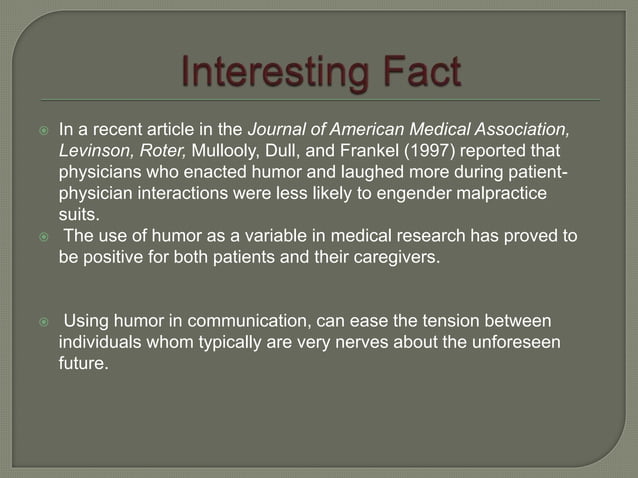 Interesting Fact

In a recent article in the Journal of American Medical Association, Levinson, Roter, Mullooly, Dull, and Frankel (1997) reported that physicians who enacted humor and laughed more during patient-physician interactions were less likely to engender malpractice suits.

The use of humor as a variable in medical research has proved to be positive for both patients and their caregivers.

Using humor in communication, can ease the tension between individuals whom typically are very nerves about the unforeseen future.